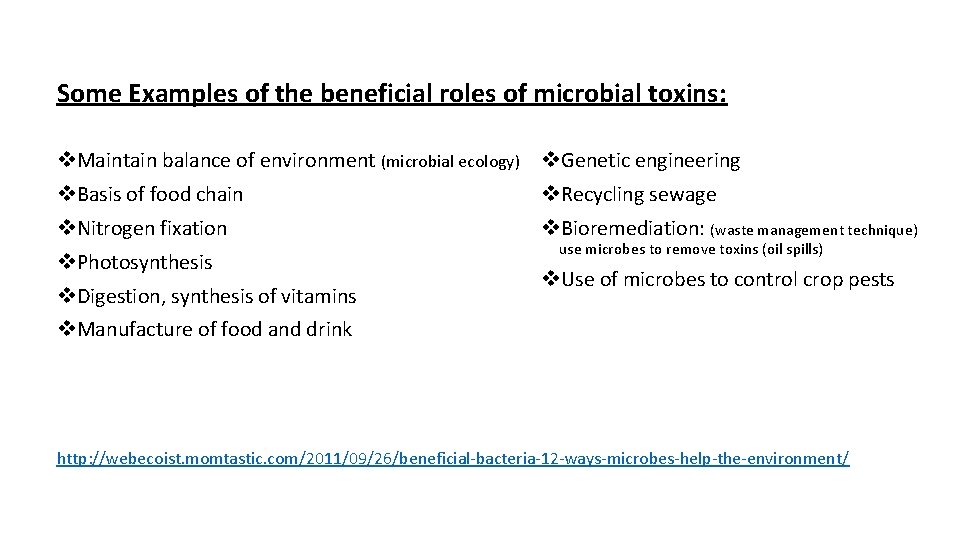 Some Examples of the beneficial roles of microbial toxins:

❖Maintain balance of environment (microbial ecology)
❖Basis of food chain
❖Nitrogen fixation
❖Photosynthesis
❖Digestion, synthesis of vitamins
❖Manufacture of food and drink

❖Genetic engineering
❖Recycling sewage
❖Bioremediation: (waste management technique) use microbes to remove toxins (oil spills)
❖Use of microbes to control crop pests

http://webecoist.momtastic.com/2011/09/26/beneficial-bacteria-12-ways-microbes-help-the-environment/